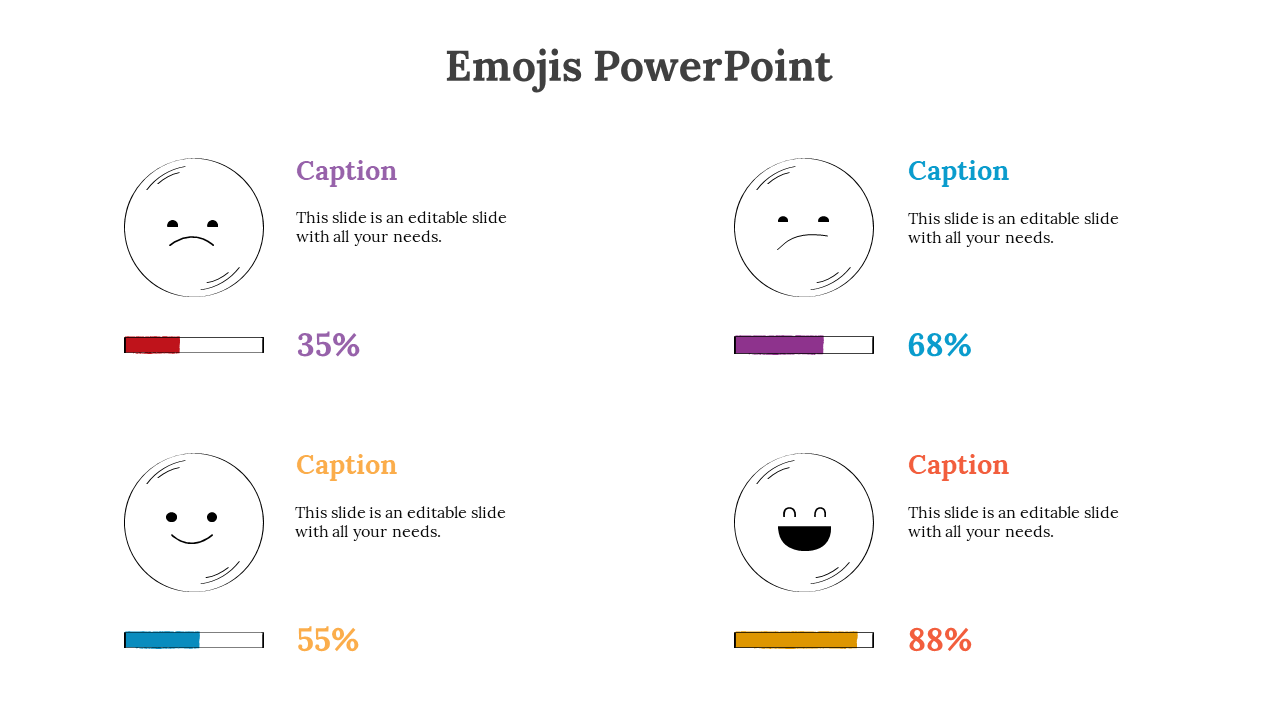 Emojis PowerPoint

Caption

This slide is an editable slide with all your needs.

35%

Caption

This slide is an editable slide with all your needs.

68%

Caption

This slide is an editable slide with all your needs.

55%

Caption

This slide is an editable slide with all your needs.

88%